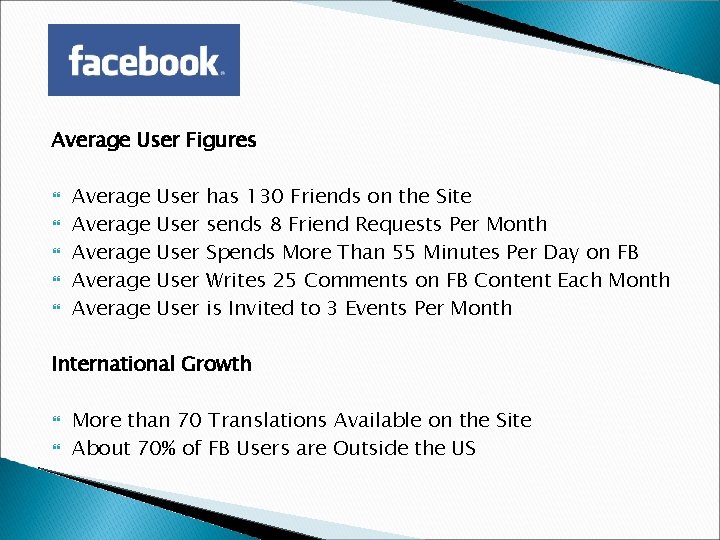 facebook.

Average User Figures

- Average User has 130 Friends on the Site
- Average User sends 8 Friend Requests Per Month
- Average User Spends More Than 55 Minutes Per Day on FB
- Average User Writes 25 Comments on FB Content Each Month
- Average User is Invited to 3 Events Per Month

International Growth

- More than 70 Translations Available on the Site
- About 70% of FB Users are Outside the US